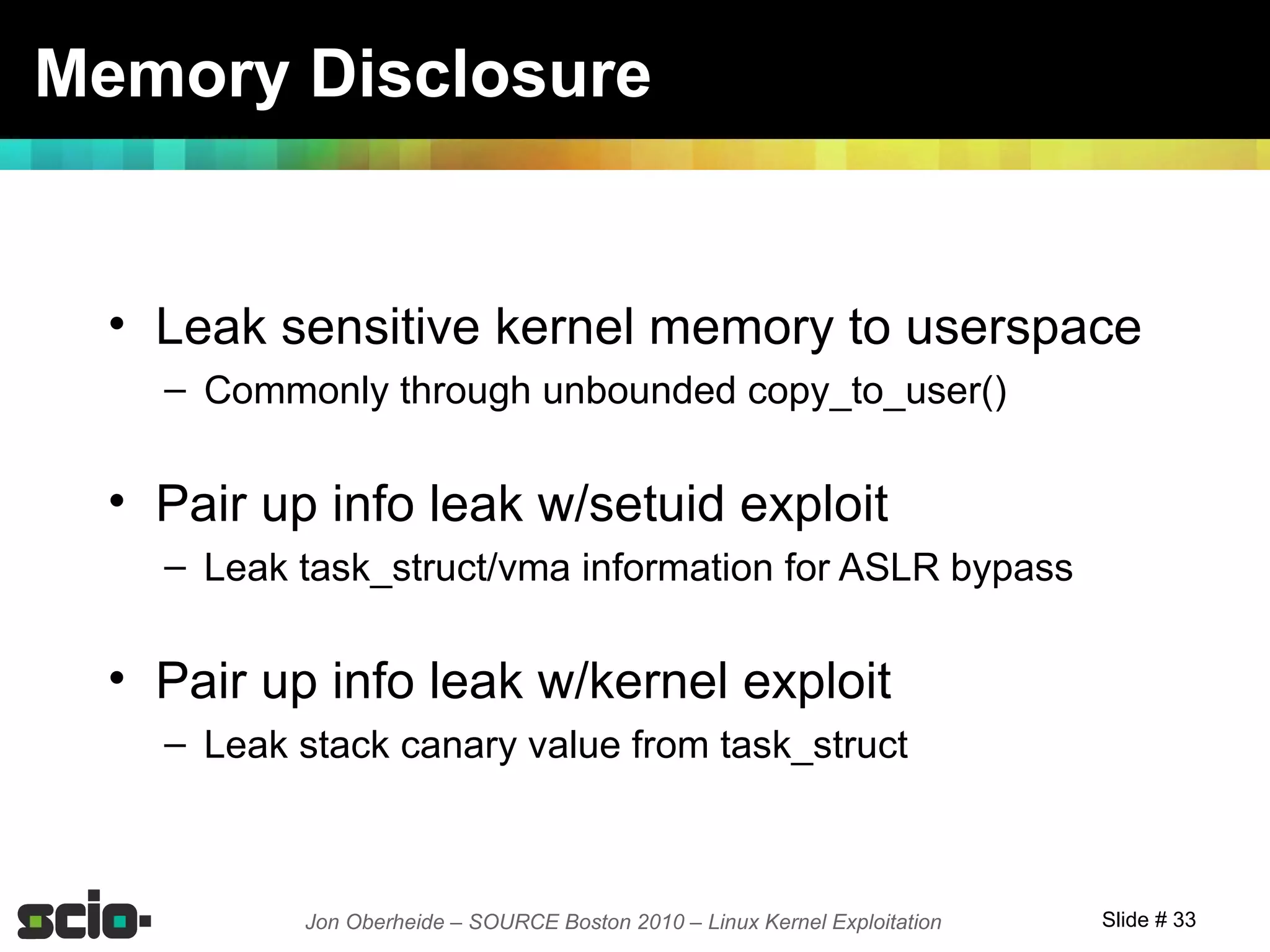 Memory Disclosure

• Leak sensitive kernel memory to userspace
– Commonly through unbounded copy_to_user()

• Pair up info leak w/setuid exploit
– Leak task_struct/vma information for ASLR bypass

• Pair up info leak w/kernel exploit
– Leak stack canary value from task_struct

scio

Jon Oberheide – SOURCE Boston 2010 – Linux Kernel Exploitation

Slide # 33